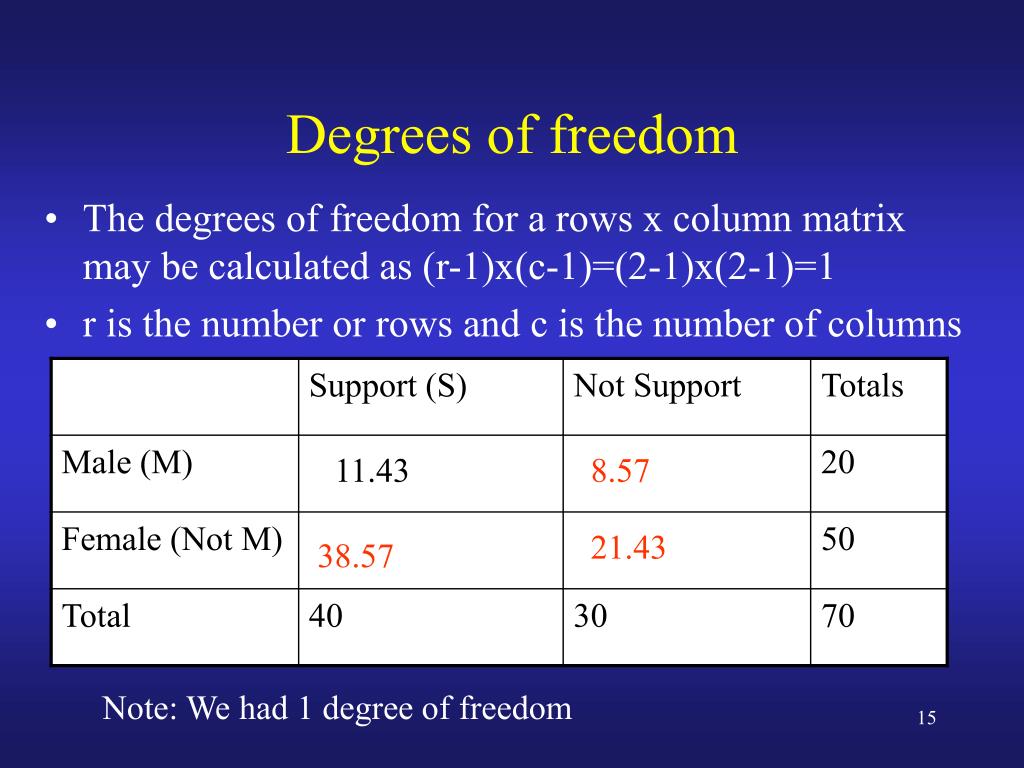 Degrees of freedom

• The degrees of freedom for a rows x column matrix may be calculated as (r-1)x(c-1)=(2-1)x(2-1)=1
• r is the number or rows and c is the number of columns

| | Support (S) | Not Support | Totals |
|---|---|---|---|
| Male (M) | 11.43 | 8.57 | 20 |
| Female (Not M) | 38.57 | 21.43 | 50 |
| Total | 40 | 30 | 70 |

Note: We had 1 degree of freedom

15